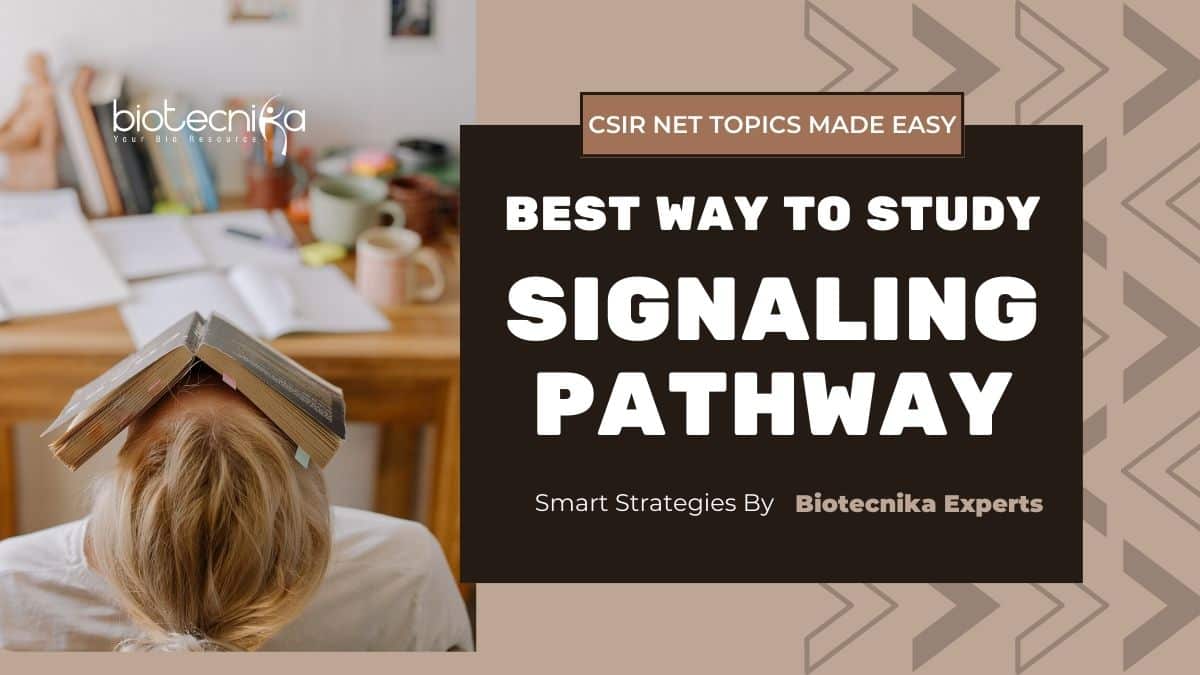 biotecnika
Your Bio Resource

CSIR NET TOPICS MADE EASY

BEST WAY TO STUDY

SIGNALING PATHWAY

Smart Strategies By Biotecnika Experts